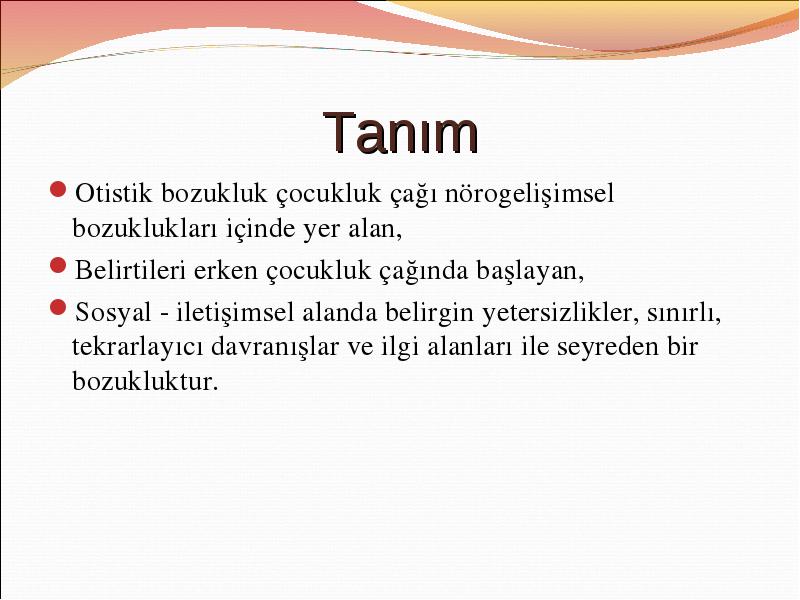 Tanım

Otistik bozukluk çocukluk çağı nörogelişimsel bozuklukları içinde yer alan,

Belirtileri erken çocukluk çağında başlayan,

Sosyal - iletişimsel alanda belirgin yetersizlikler, sınırlı, tekrarlayıcı davranışlar ve ilgi alanları ile seyreden bir bozukluktur.